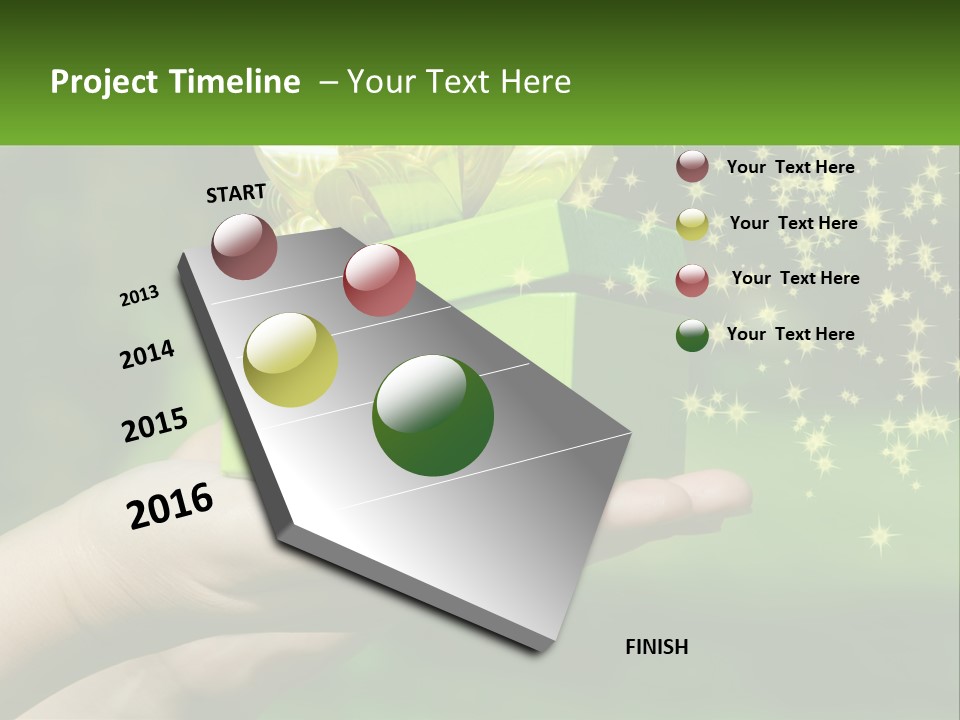 Project Timeline – Your Text Here

START

2013

2014

2015

2016

FINISH

Your Text Here

Your Text Here

Your Text Here

Your Text Here